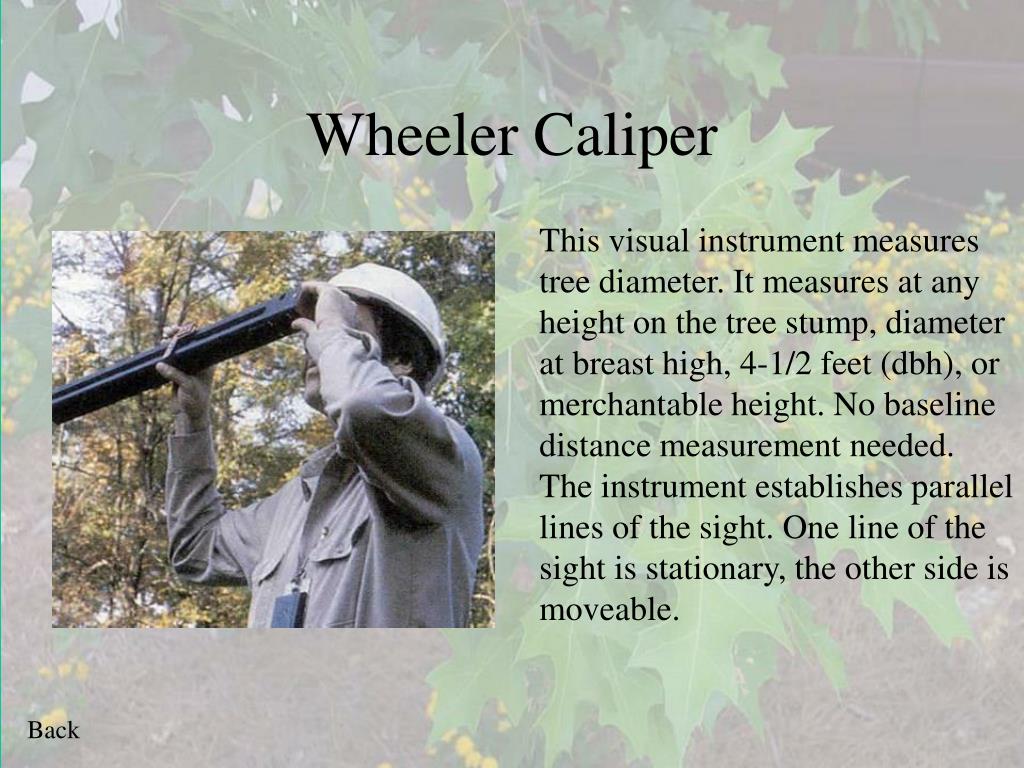 Wheeler Caliper

This visual instrument measures tree diameter. It measures at any height on the tree stump, diameter at breast high, 4-1/2 feet (dbh), or merchantable height. No baseline distance measurement needed. The instrument establishes parallel lines of the sight. One line of the sight is stationary, the other side is moveable.

Back